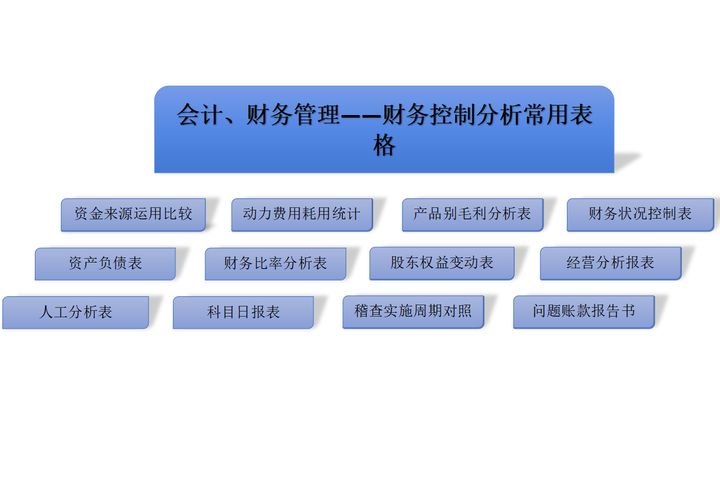 会计、财务管理——财务控制分析常用表格

资金来源运用比较

动力费用耗用统计

产品别毛利分析表

财务状况控制表

资产负债表

财务比率分析表

股东权益变动表

经营分析报表

人工分析表

科目日报表

稽查实施周期对照

问题账款报告书